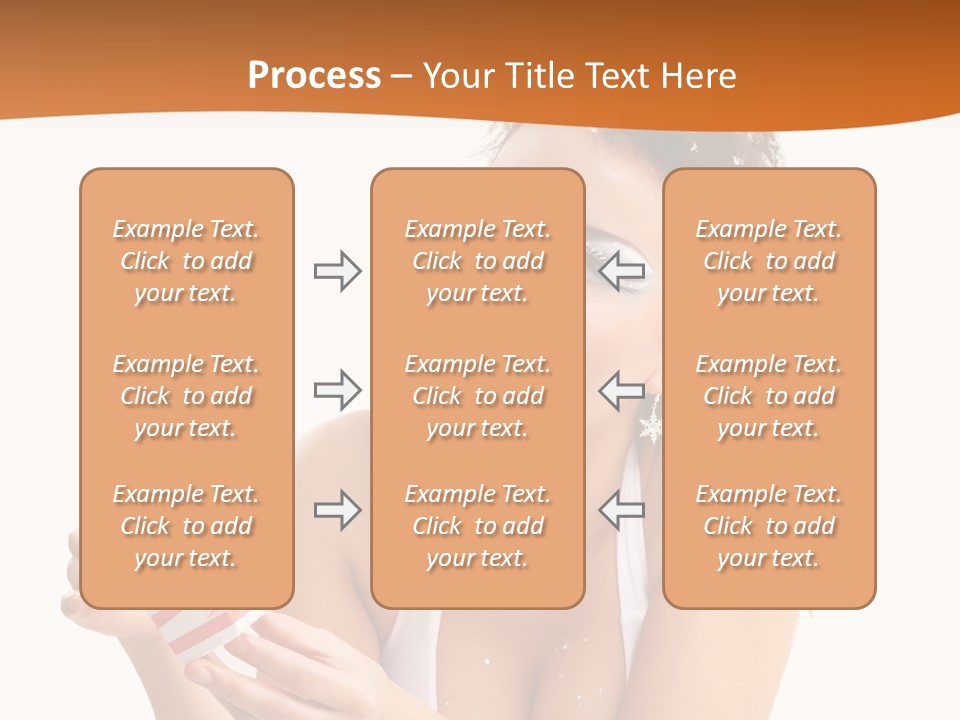 Process – Your Title Text Here

Example Text. Click to add your text.

Example Text. Click to add your text.

Example Text. Click to add your text.

Example Text. Click to add your text.

Example Text. Click to add your text.

Example Text. Click to add your text.

Example Text. Click to add your text.

Example Text. Click to add your text.

Example Text. Click to add your text.